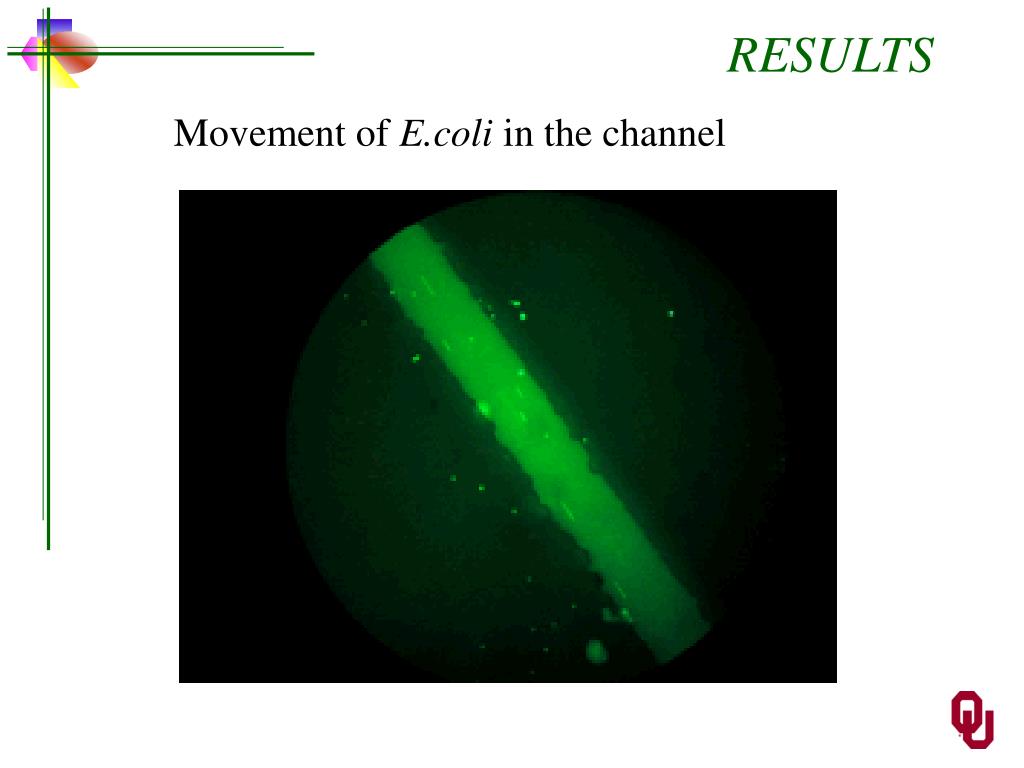 RESULTS

Movement of E.coli in the channel

OU